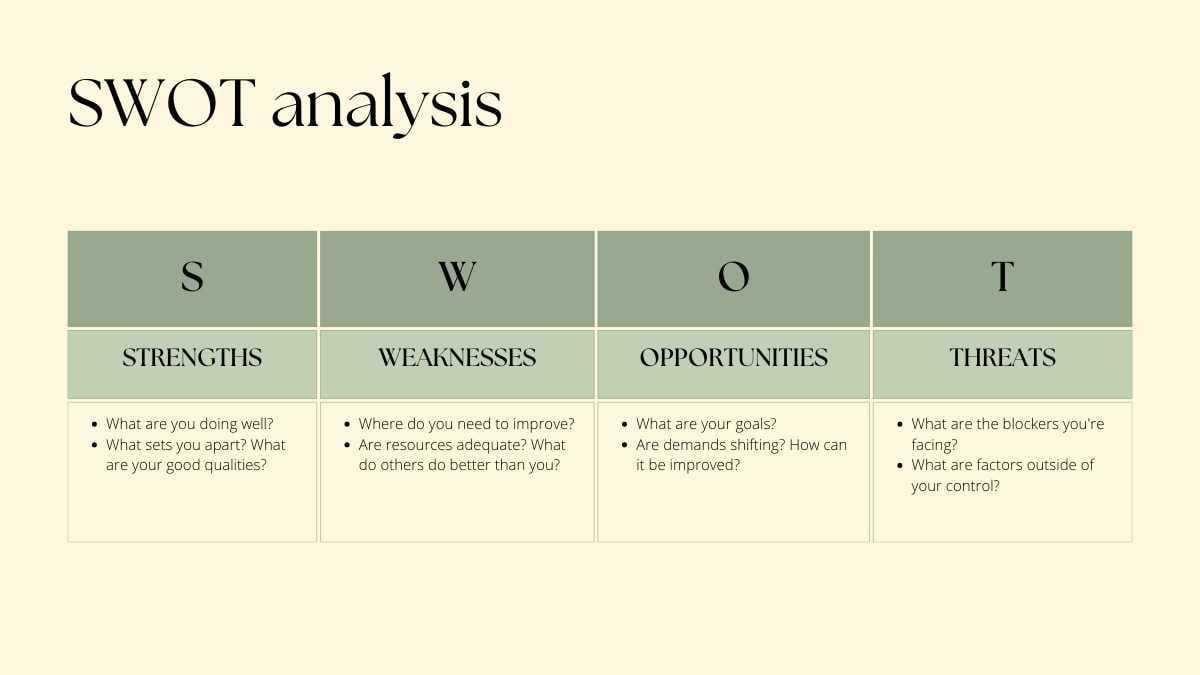 SWOT analysis

| S | W | O | T |
|---|---|---|---|
| STRENGTHS | WEAKNESSES | OPPORTUNITIES | THREATS |
| • What are you doing well? • What sets you apart? What are your good qualities? | • Where do you need to improve? • Are resources adequate? What do others do better than you? | • What are your goals? • Are demands shifting? How can it be improved? | • What are the blockers you're facing? • What are factors outside of your control? |